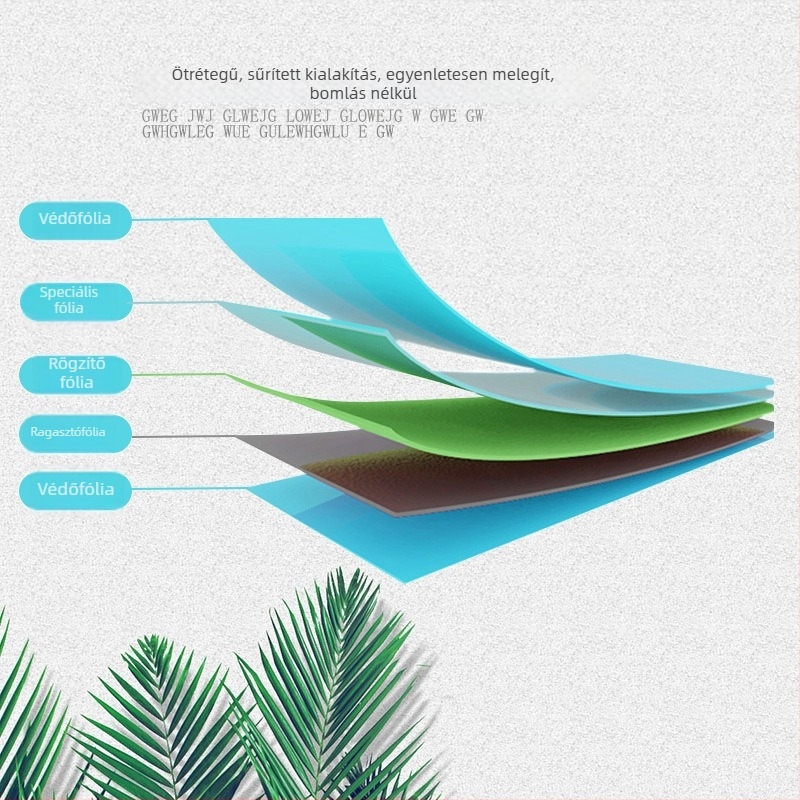 Ötrétegű, sűrített kialakítás, egyenletesen melegít, bomlás nélkül

GWEG JWJ GLWEJG LOWEJ GLOWEJG W GWE GW GWHGWLEG WUE GULEWHGWLU E GW

Védőfólia

Speciális fólia

Rögzítő fólia

Ragasztófólia

Védőfólia